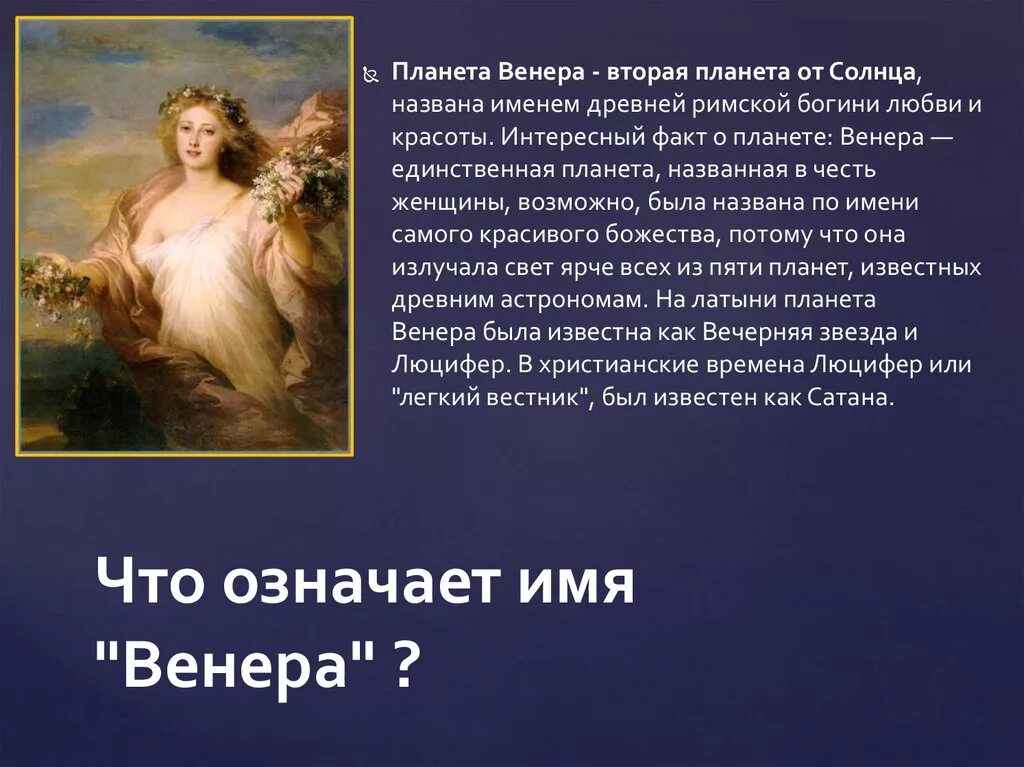 Планета Венера - вторая планета от Солнца, названа именем древней римской богини любви и красоты. Интересный факт о планете: Венера — единственная планета, названная в честь женщины, возможно, была названа по имени самого красивого божества, потому что она излучала свет ярче всех из пяти планет, известных древним астрономам. На латыни планета Венера была известна как Вечерняя звезда и Люцифер. В христианские времена Люцифер или "легкий вестник", был известен как Сатана.

Что означает имя "Венера" ?